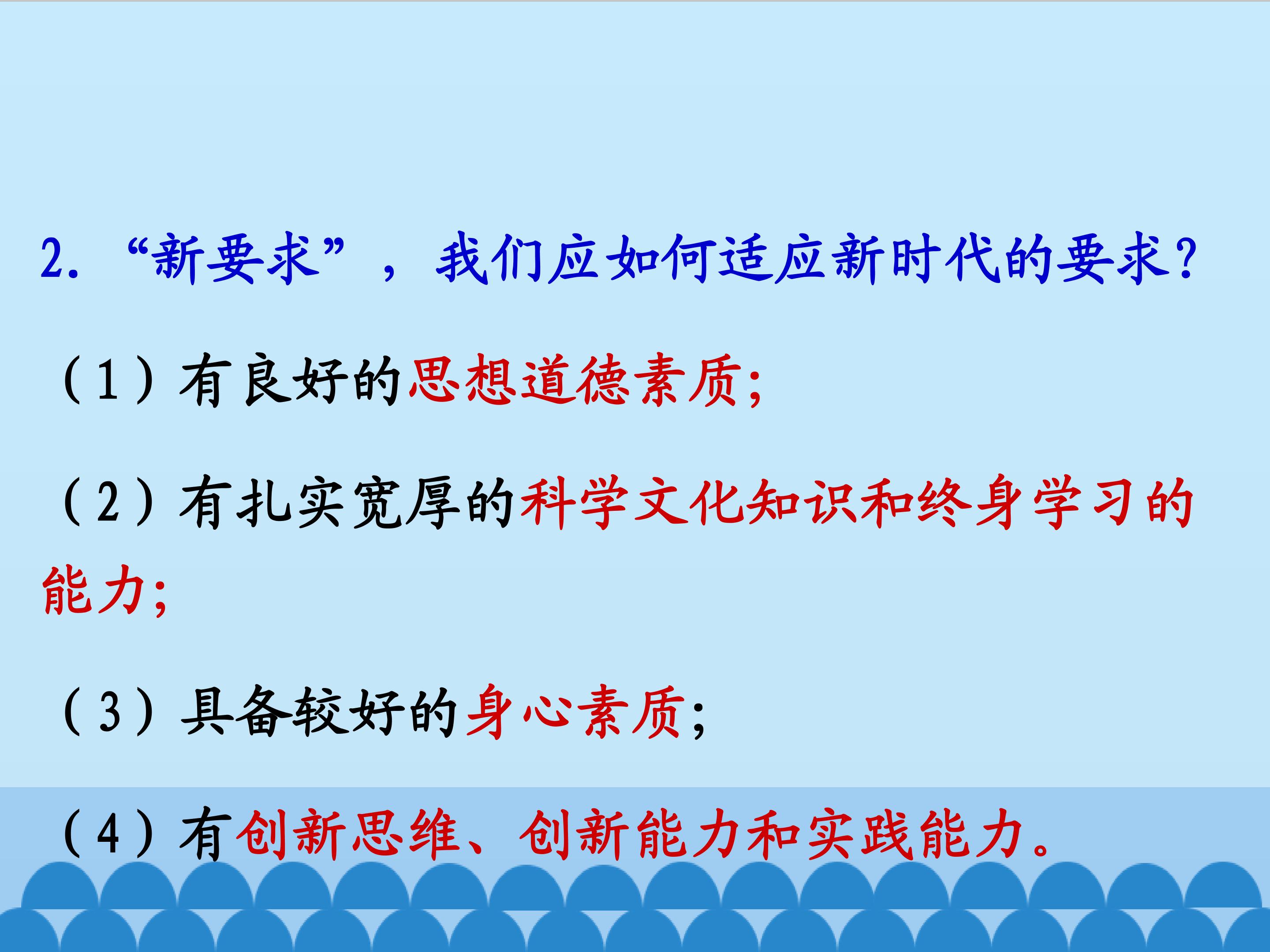 2. “新要求”，我们应如何适应新时代的要求？

（1）有良好的思想道德素质；

（2）有扎实宽厚的科学文化知识和终身学习的能力；

（3）具备较好的身心素质；

（4）有创新思维、创新能力和实践能力。